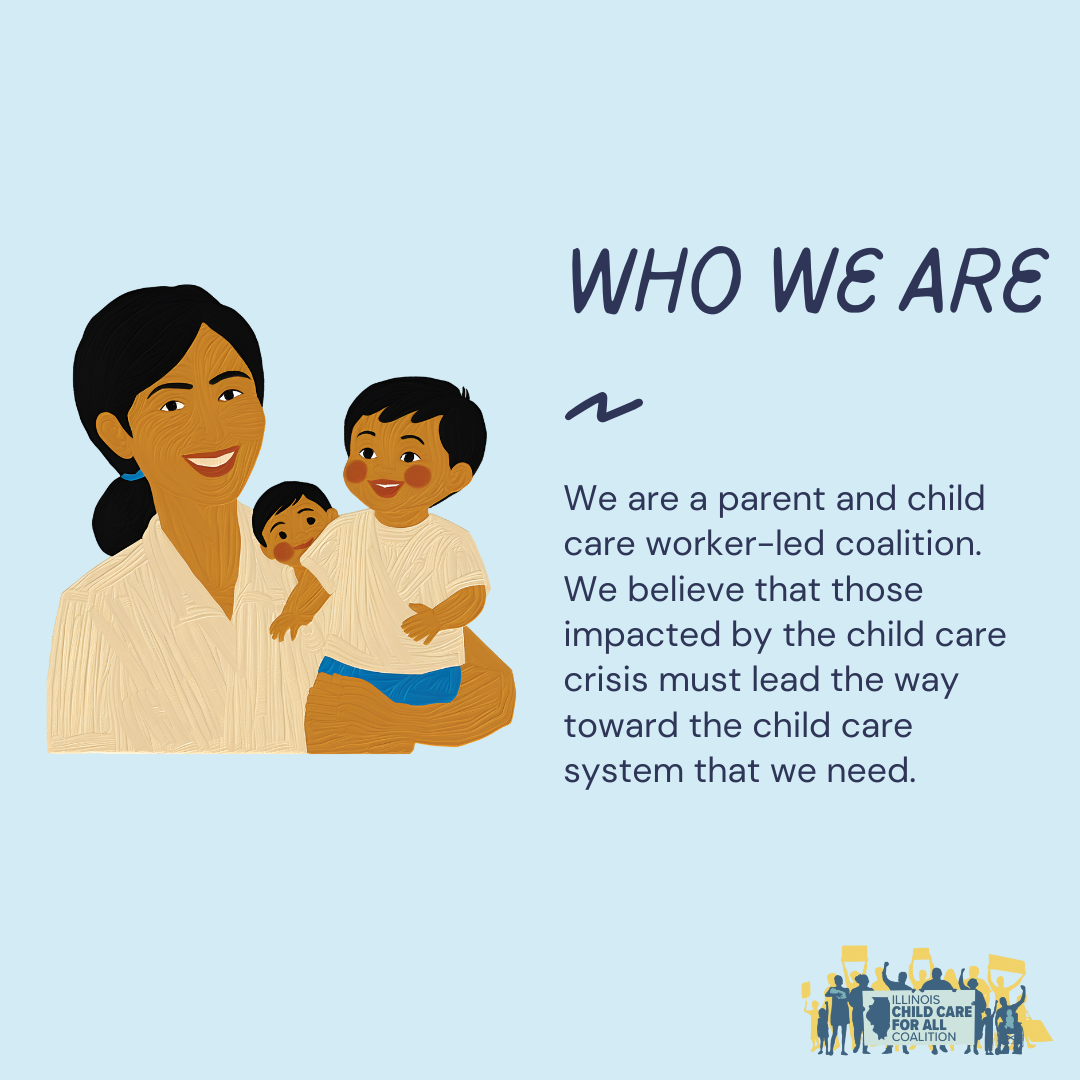 WHO WE ARE

We are a parent and child care worker-led coalition. We believe that those impacted by the child care crisis must lead the way toward the child care system that we need.

ILLINOIS CHILD CARE FOR ALL COALITION